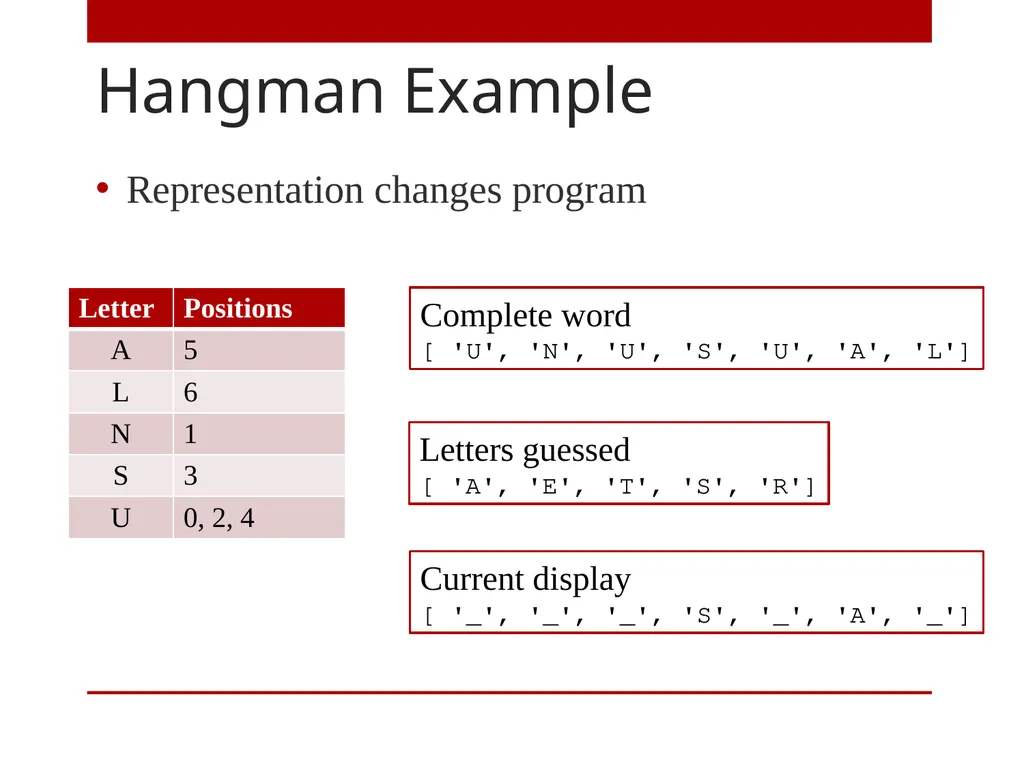 Hangman Example

• Representation changes program

| Letter | Positions |
|---|---|
| A | 5 |
| L | 6 |
| N | 1 |
| S | 3 |
| U | 0, 2, 4 |

Complete word
[ 'U', 'N', 'U', 'S', 'U', 'A', 'L']

Letters guessed
[ 'A', 'E', 'T', 'S', 'R']

Current display
[ '_', '_', '_', 'S', '_', 'A', '_']